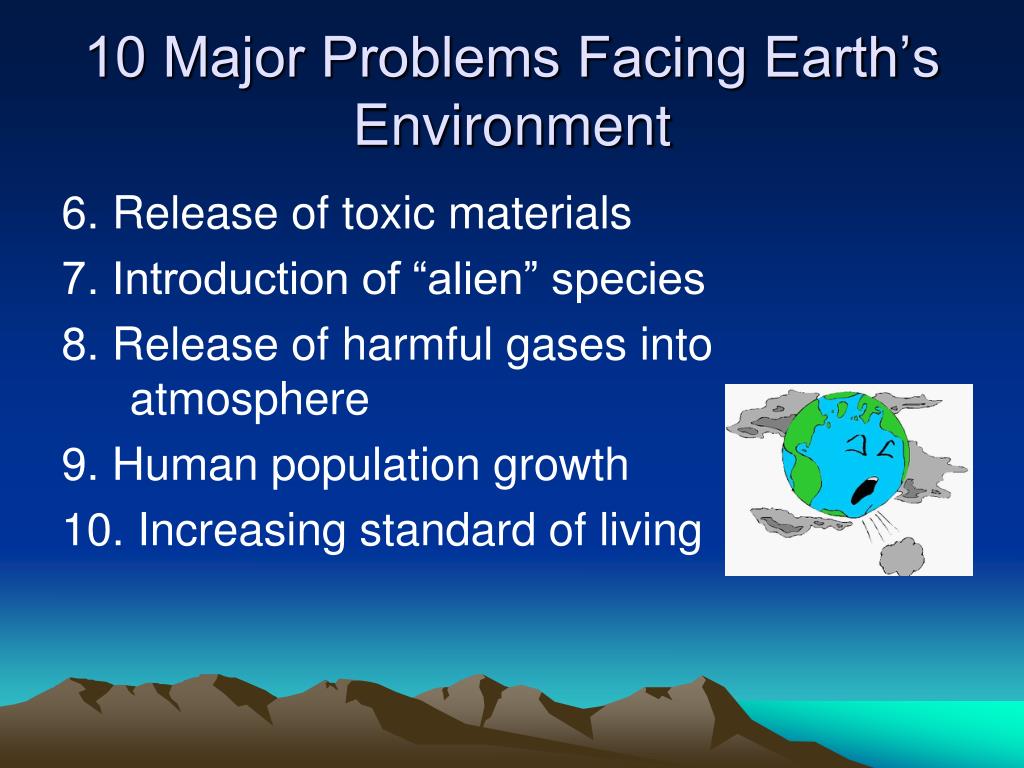 10 Major Problems Facing Earth’s Environment

6. Release of toxic materials

7. Introduction of “alien” species

8. Release of harmful gases into atmosphere

9. Human population growth

10. Increasing standard of living